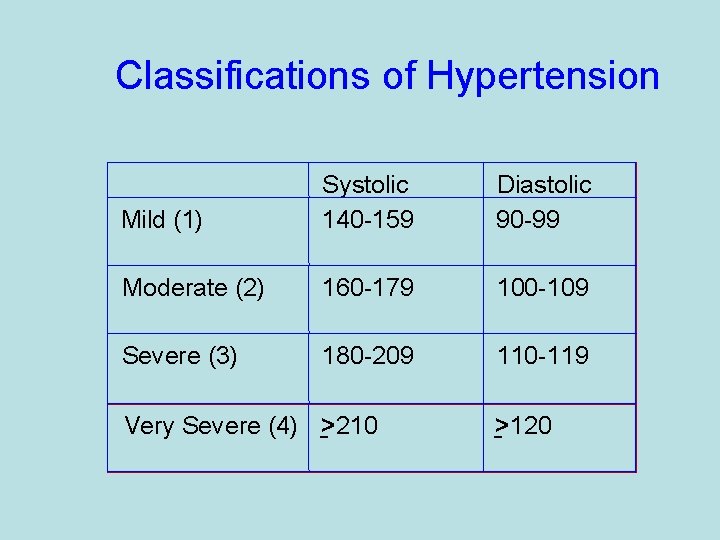 Classifications of Hypertension

| | Systolic | Diastolic |
|---|---|---|
| Mild (1) | 140-159 | 90-99 |
| Moderate (2) | 160-179 | 100-109 |
| Severe (3) | 180-209 | 110-119 |
| Very Severe (4) | $\geq$210 | $\geq$120 |